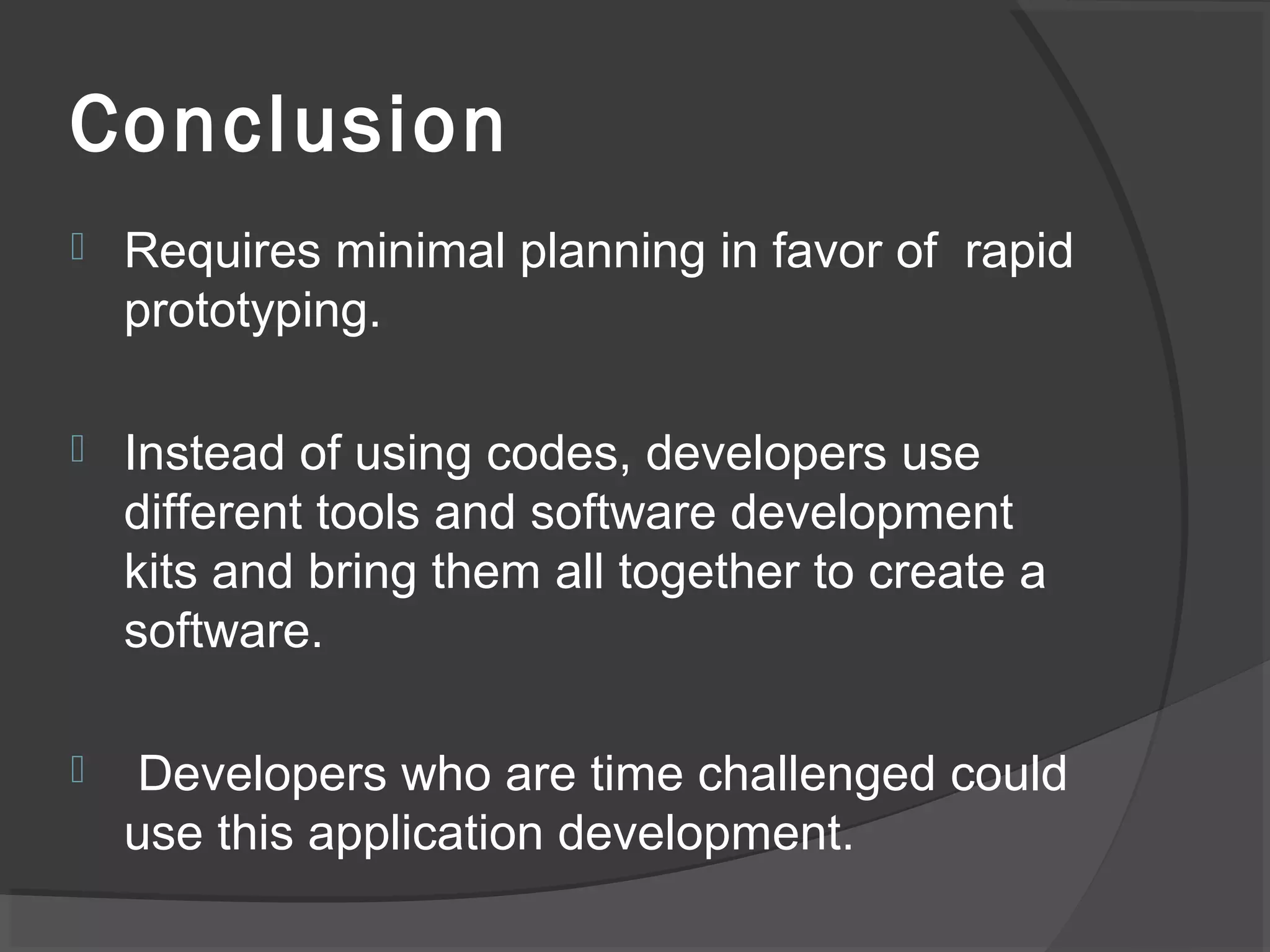 Conclusion

Requires minimal planning in favor of rapid prototyping.

Instead of using codes, developers use different tools and software development kits and bring them all together to create a software.

Developers who are time challenged could use this application development.